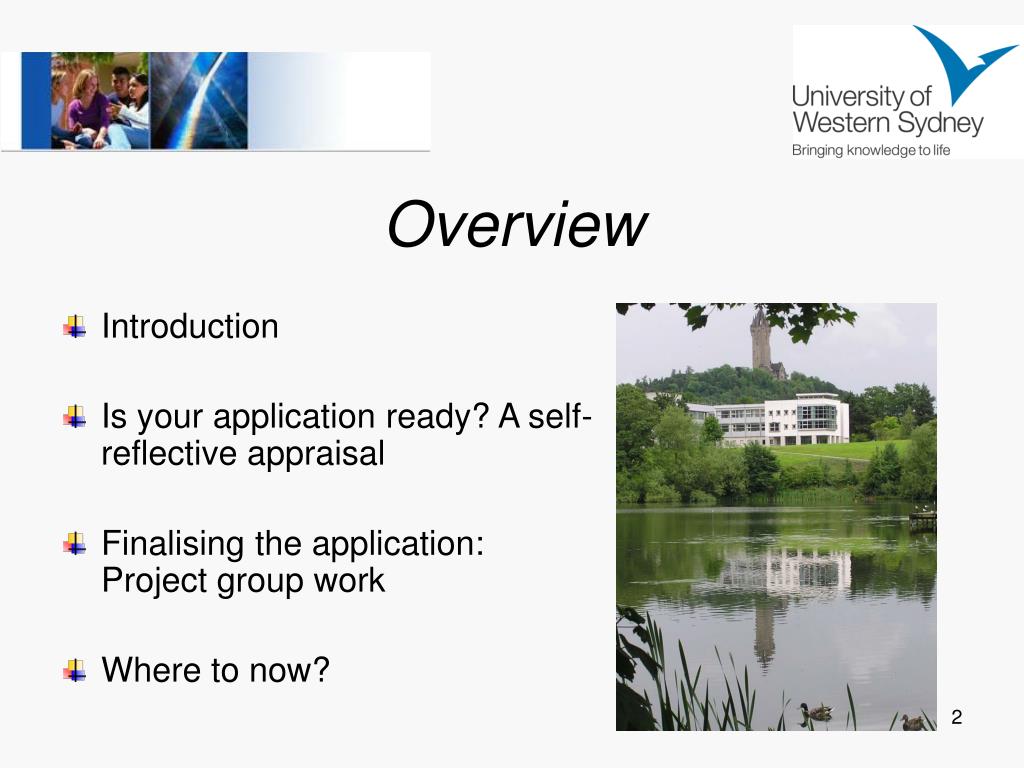 University of Western Sydney
Bringing knowledge to life

Overview

Introduction

Is your application ready? A self-reflective appraisal

Finalising the application: Project group work

Where to now?

2